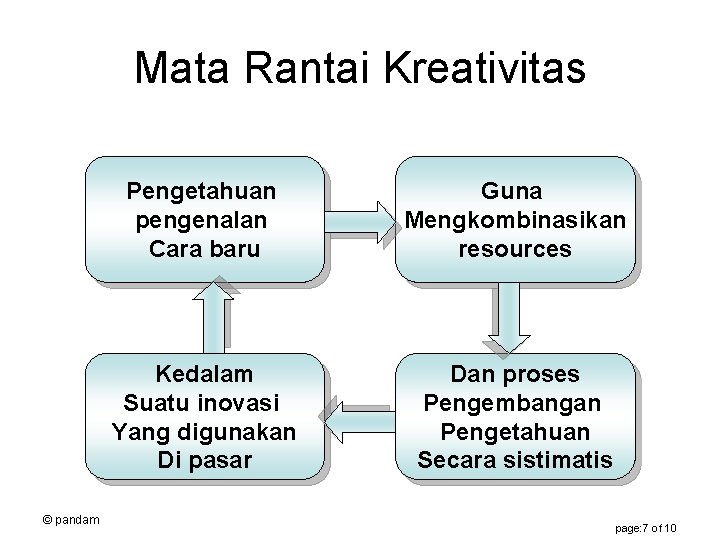 Mata Rantai Kreativitas

Pengetahuan
pengenalan
Cara baru

Guna
Mengkombinasikan
resources

Dan proses
Pengembangan
Pengetahuan
Secara sistimatis

Kedalam
Suatu inovasi
Yang digunakan
Di pasar

© pandam

page:7 of 10